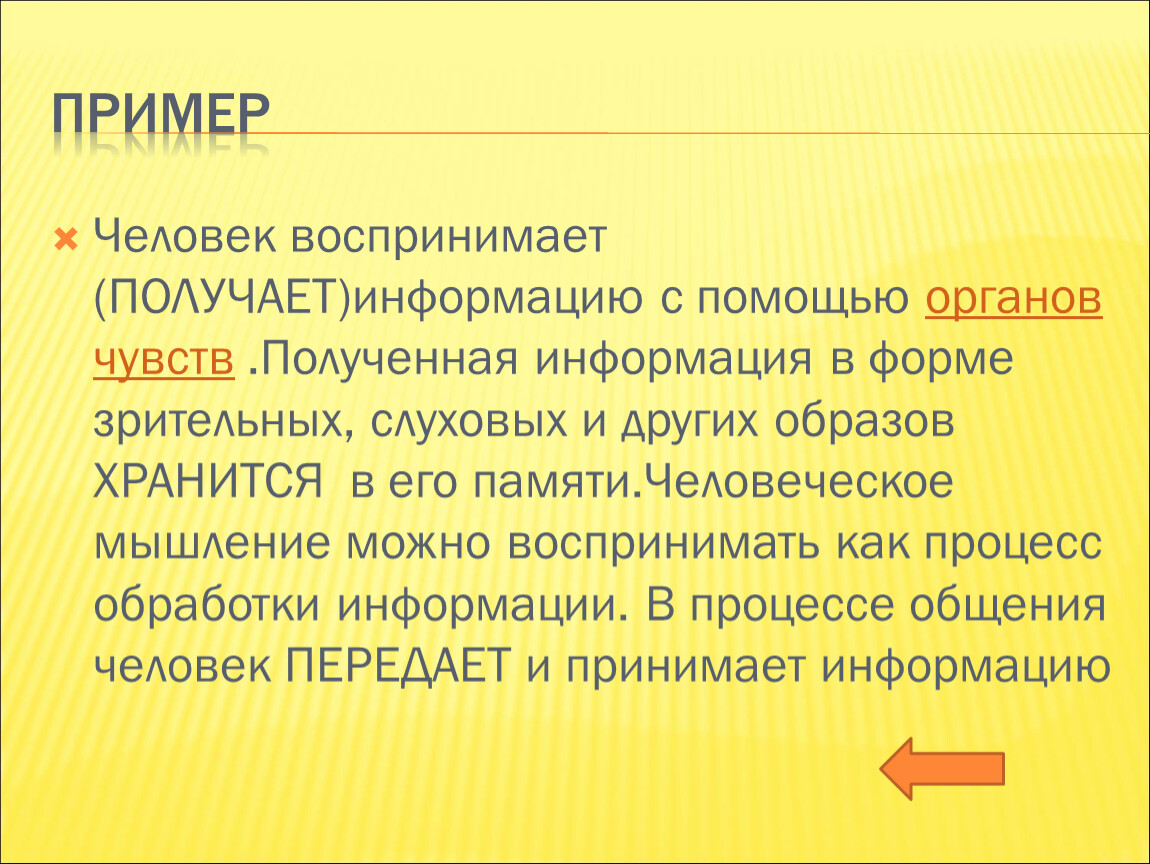 ПРИМЕР

Человек воспринимает (ПОЛУЧАЕТ)информацию с помощью органов чувств .Полученная информация в форме зрительных, слуховых и других образов ХРАНИТСЯ  в его памяти.Человеческое мышление можно воспринимать как процесс обработки информации. В процессе общения человек ПЕРЕДАЕТ и принимает информацию